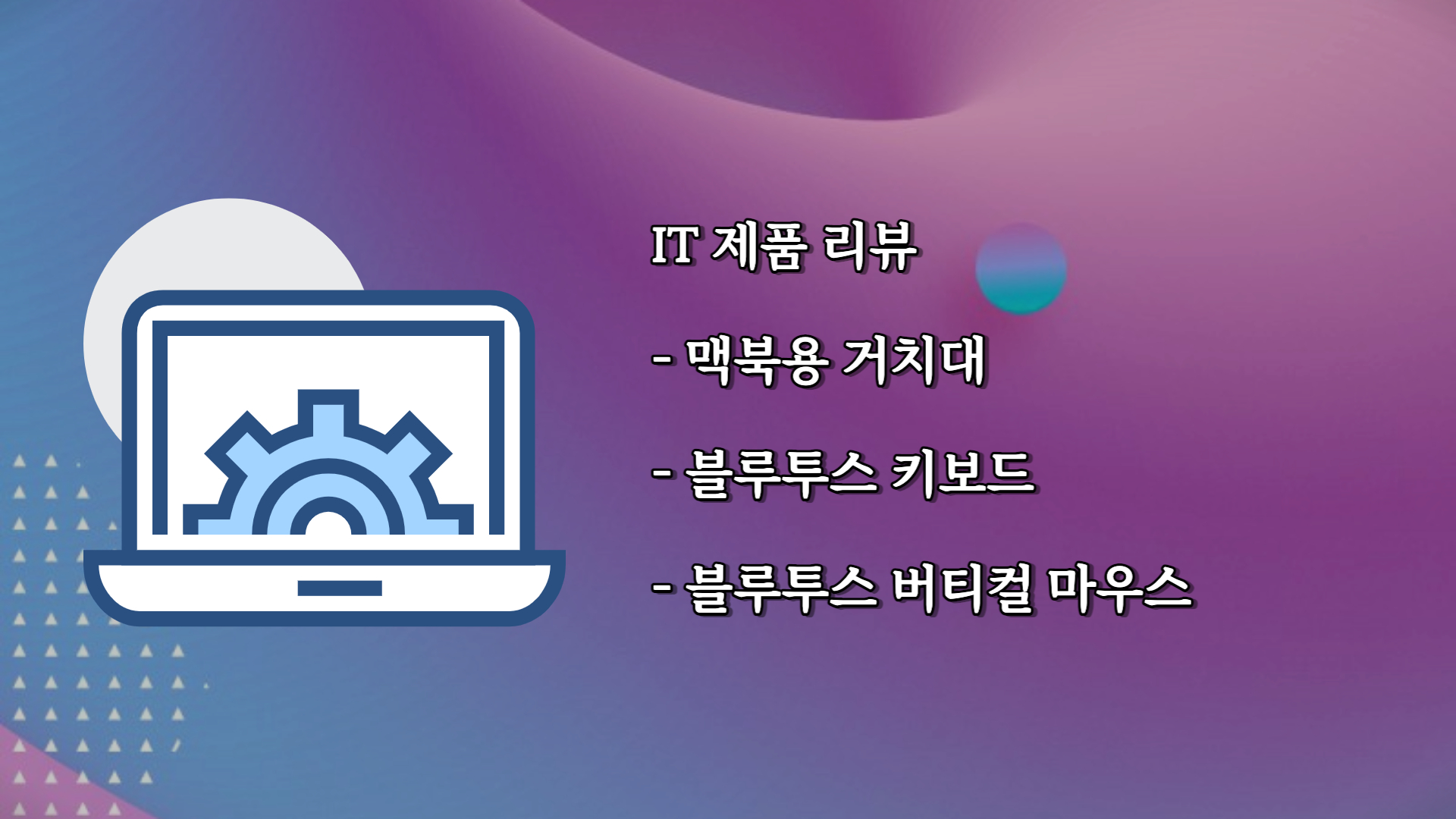 IT 제품 리뷰

- 맥북용 거치대

- 블루투스 키보드

- 블루투스 버티컬 마우스